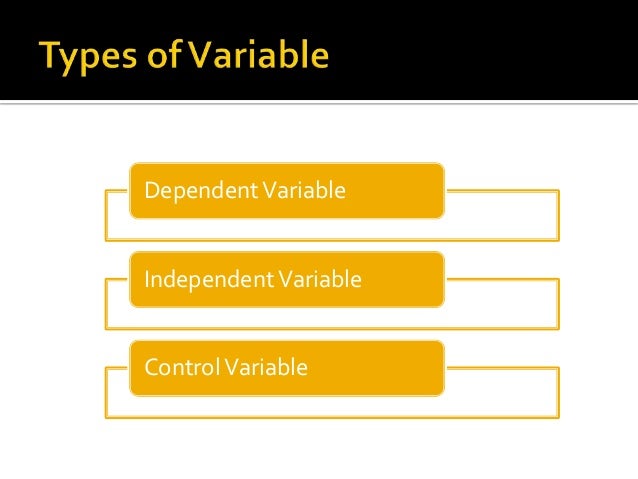 Types of Variable

Dependent Variable

Independent Variable

Control Variable